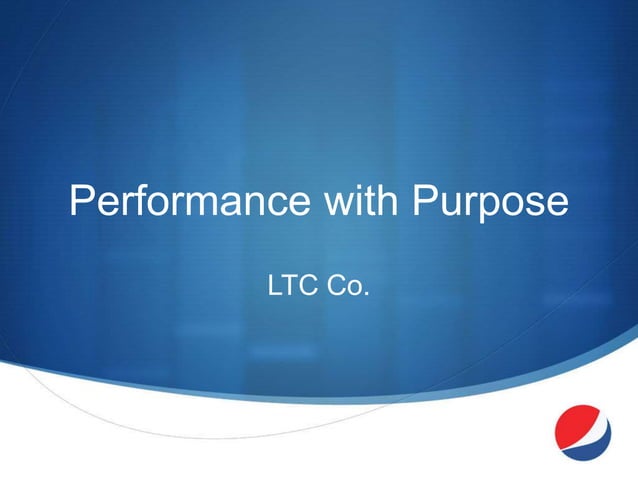 Performance with Purpose

LTC Co.